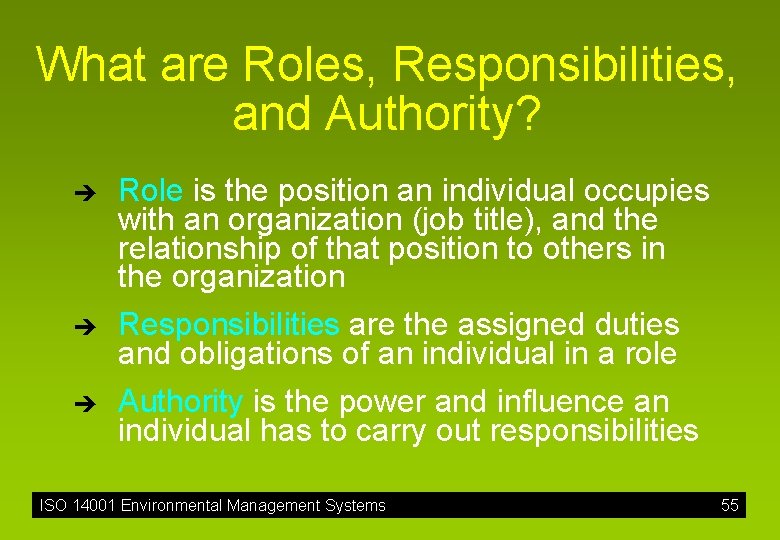 What are Roles, Responsibilities, and Authority?

➔ Role is the position an individual occupies with an organization (job title), and the relationship of that position to others in the organization

➔ Responsibilities are the assigned duties and obligations of an individual in a role

➔ Authority is the power and influence an individual has to carry out responsibilities

ISO 14001 Environmental Management Systems 55